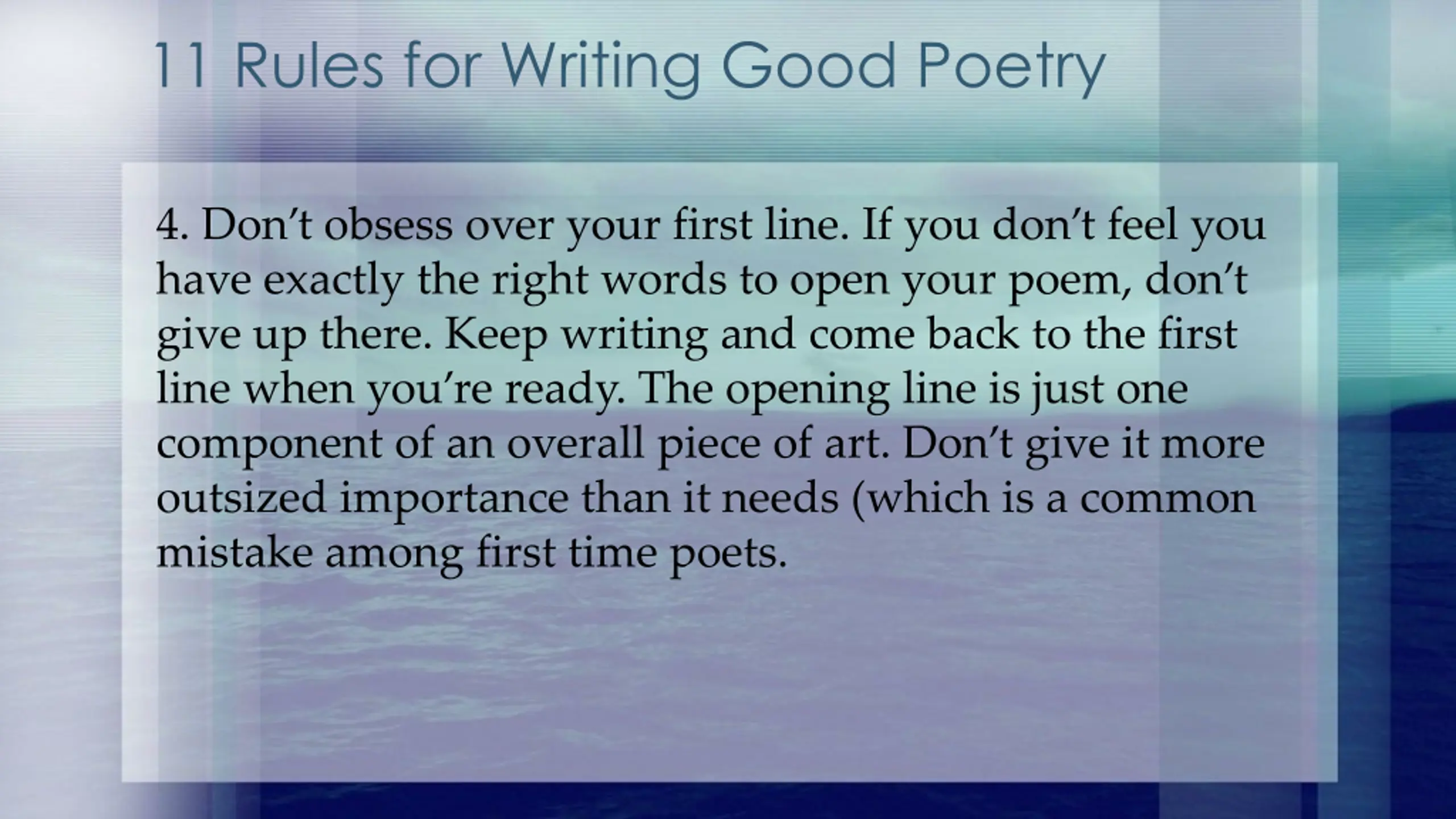 11 Rules for Writing Good Poetry

4. Don’t obsess over your first line. If you don’t feel you have exactly the right words to open your poem, don’t give up there. Keep writing and come back to the first line when you’re ready. The opening line is just one component of an overall piece of art. Don’t give it more outsized importance than it needs (which is a common mistake among first time poets.